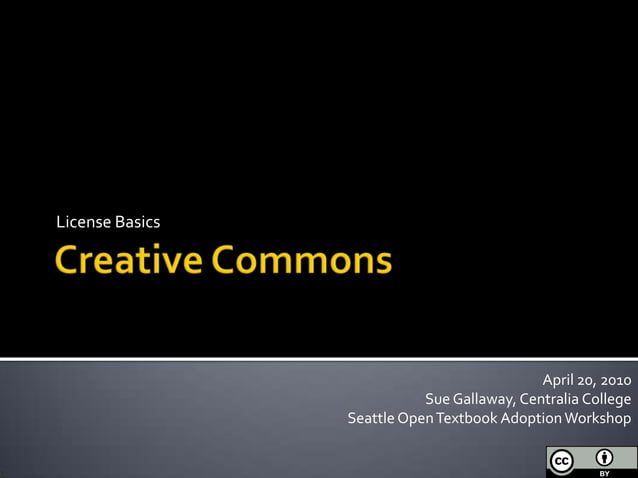 License Basics

Creative Commons

April 20, 2010
Sue Gallaway, Centralia College
Seattle Open Textbook Adoption Workshop

cc BY